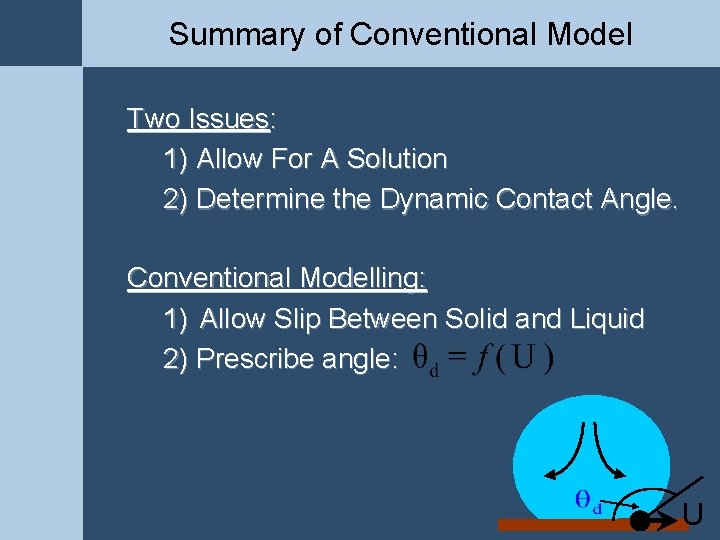 Summary of Conventional Model

Two Issues:

1) Allow For A Solution
2) Determine the Dynamic Contact Angle.

Conventional Modelling:

1) Allow Slip Between Solid and Liquid
2) Prescribe angle: $\theta_d = f(U)$

$\theta_d$

U